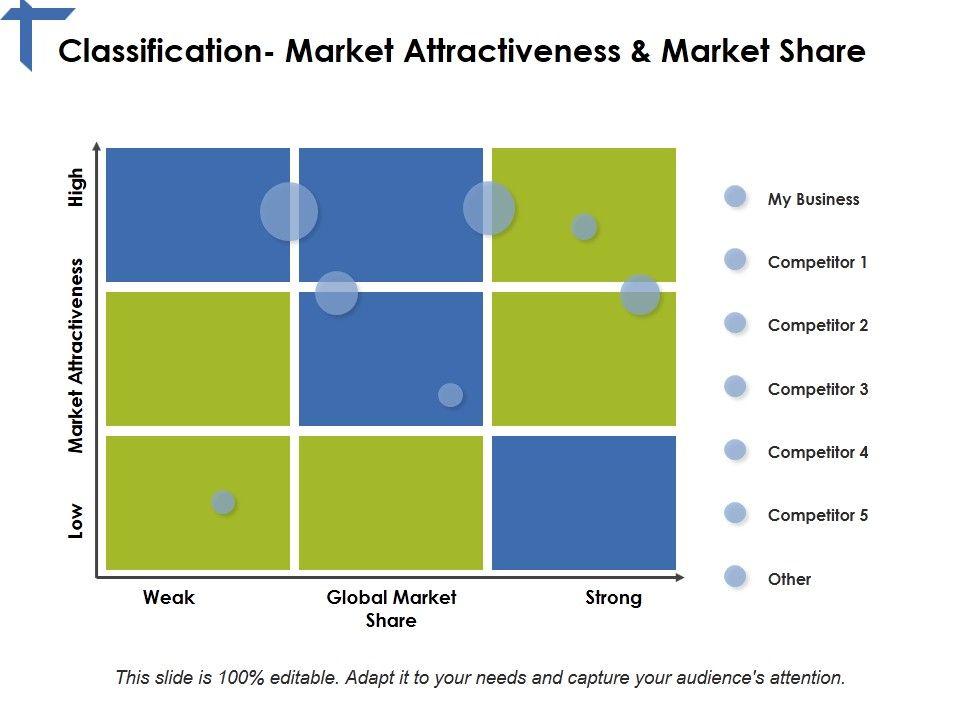 Classification- Market Attractiveness & Market Share

High

Market Attractiveness

Low

Weak

Global Market Share

Strong

My Business

Competitor 1

Competitor 2

Competitor 3

Competitor 4

Competitor 5

Other

This slide is 100% editable. Adapt it to your needs and capture your audience's attention.